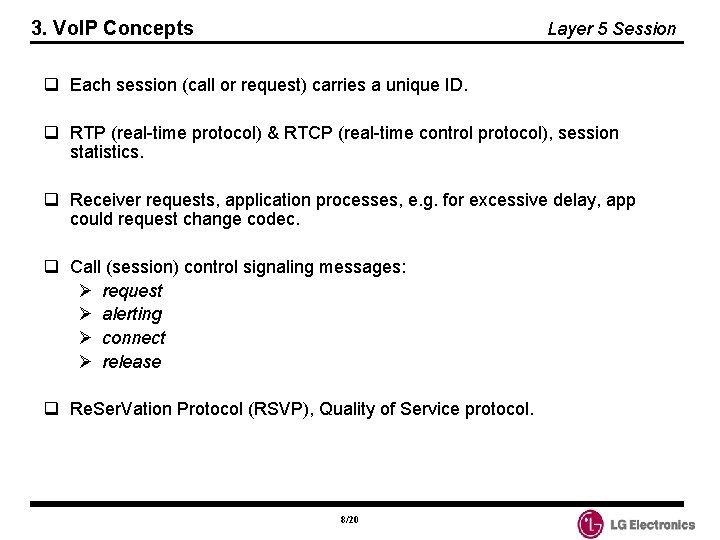 3. VoIP Concepts

Layer 5 Session

❑ Each session (call or request) carries a unique ID.

❑ RTP (real-time protocol) & RTCP (real-time control protocol), session statistics.

❑ Receiver requests, application processes, e.g. for excessive delay, app could request change codec.

❑ Call (session) control signaling messages:
➢ request
➢ alerting
➢ connect
➢ release

❑ ReSerVation Protocol (RSVP), Quality of Service protocol.

8/20

LG Electronics